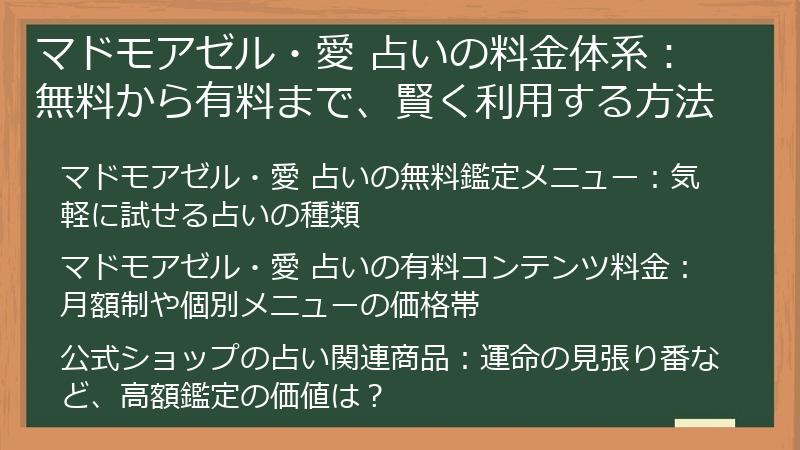 マドモアゼル・愛 占いの料金体系：無料から有料まで、賢く利用する方法

マドモアゼル・愛 占いの無料鑑定メニュー：気軽に試せる占いの種類

マドモアゼル・愛 占いの有料コンテンツ料金：月額制や個別メニューの価格帯

公式ショップの占い関連商品：運命の見張り番など、高額鑑定の価値は？